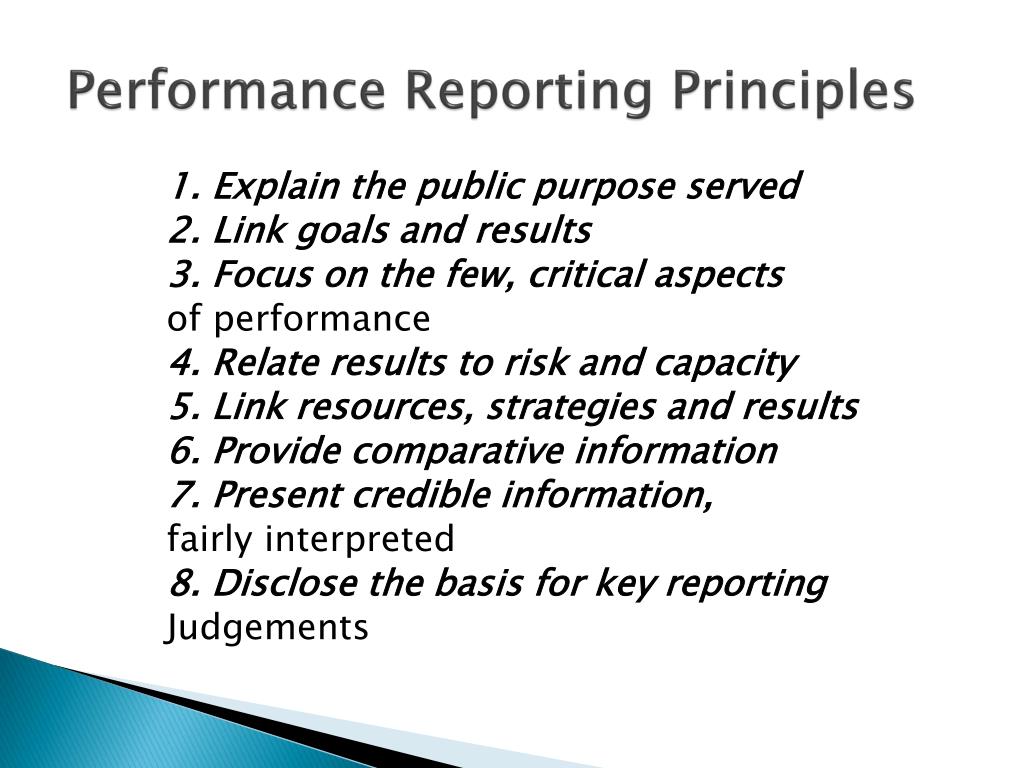 Performance Reporting Principles

1. Explain the public purpose served
2. Link goals and results
3. Focus on the few, critical aspects of performance
4. Relate results to risk and capacity
5. Link resources, strategies and results
6. Provide comparative information
7. Present credible information, fairly interpreted
8. Disclose the basis for key reporting Judgements